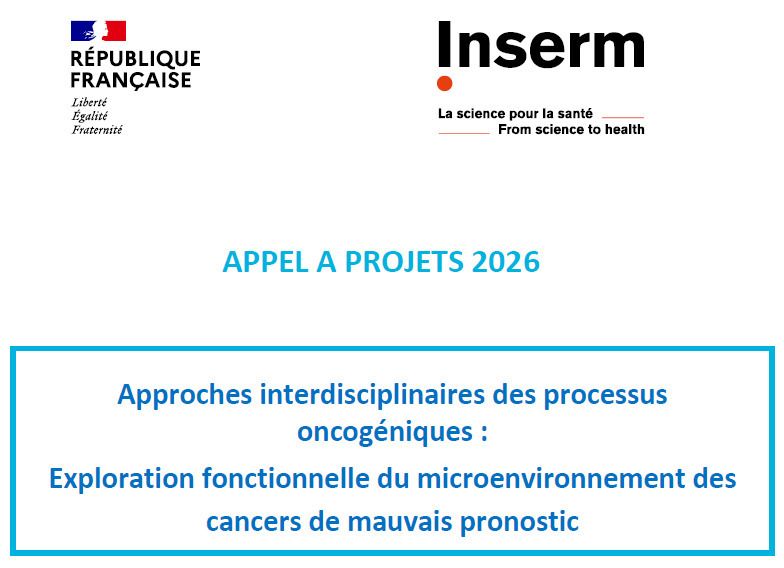 RÉPUBLIQUE FRANÇAISE
Liberté
Égalité
Fraternité

Inserm
La science pour la santé
From science to health

APPEL A PROJETS 2026

Approches interdisciplinaires des processus oncogéniques :
Exploration fonctionnelle du microenvironnement des cancers de mauvais pronostic